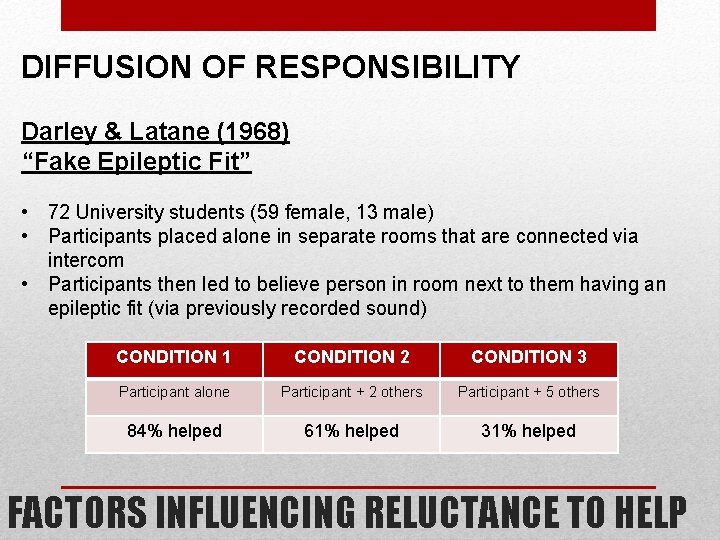 DIFFUSION OF RESPONSIBILITY

Darley & Latane (1968)
"Fake Epileptic Fit"

• 72 University students (59 female, 13 male)
• Participants placed alone in separate rooms that are connected via intercom
• Participants then led to believe person in room next to them having an epileptic fit (via previously recorded sound)

| CONDITION 1 | CONDITION 2 | CONDITION 3 |
|---|---|---|
| Participant alone | Participant + 2 others | Participant + 5 others |
| 84% helped | 61% helped | 31% helped |

FACTORS INFLUENCING RELUCTANCE TO HELP